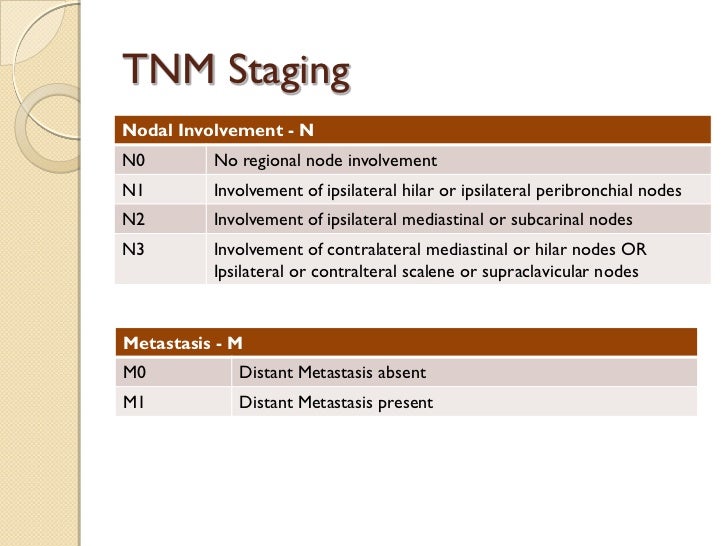 TNM Staging

| Nodal Involvement - N | |
|---|---|
| N0 | No regional node involvement |
| N1 | Involvement of ipsilateral hilar or ipsilateral peribronchial nodes |
| N2 | Involvement of ipsilateral mediastinal or subcarinal nodes |
| N3 | Involvement of contralateral mediastinal or hilar nodes OR Ipsilateral or contralteral scalene or supraclavicular nodes |

| Metastasis - M | |
|---|---|
| M0 | Distant Metastasis absent |
| M1 | Distant Metastasis present |